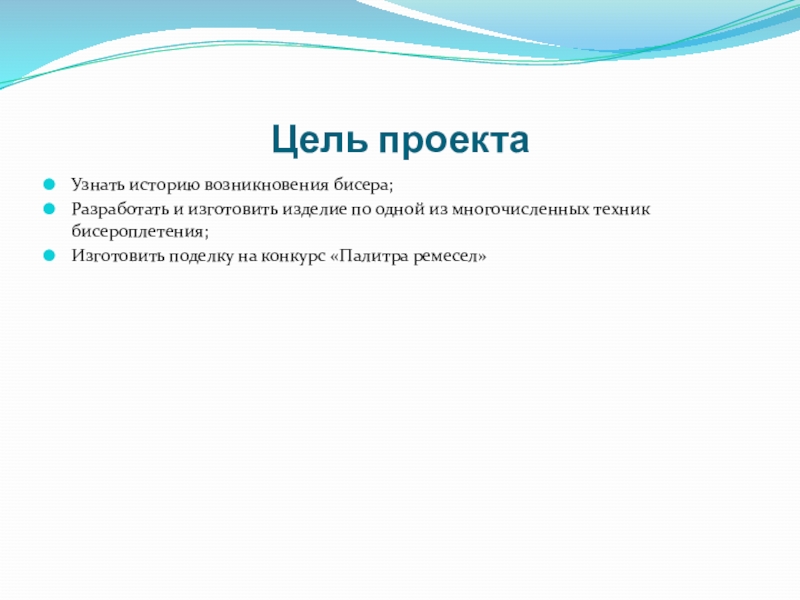 Цель проекта

Узнать историю возникновения бисера;
Разработать и изготовить изделие по одной из многочисленных техник бисероплетения;
Изготовить поделку на конкурс «Палитра ремесел»